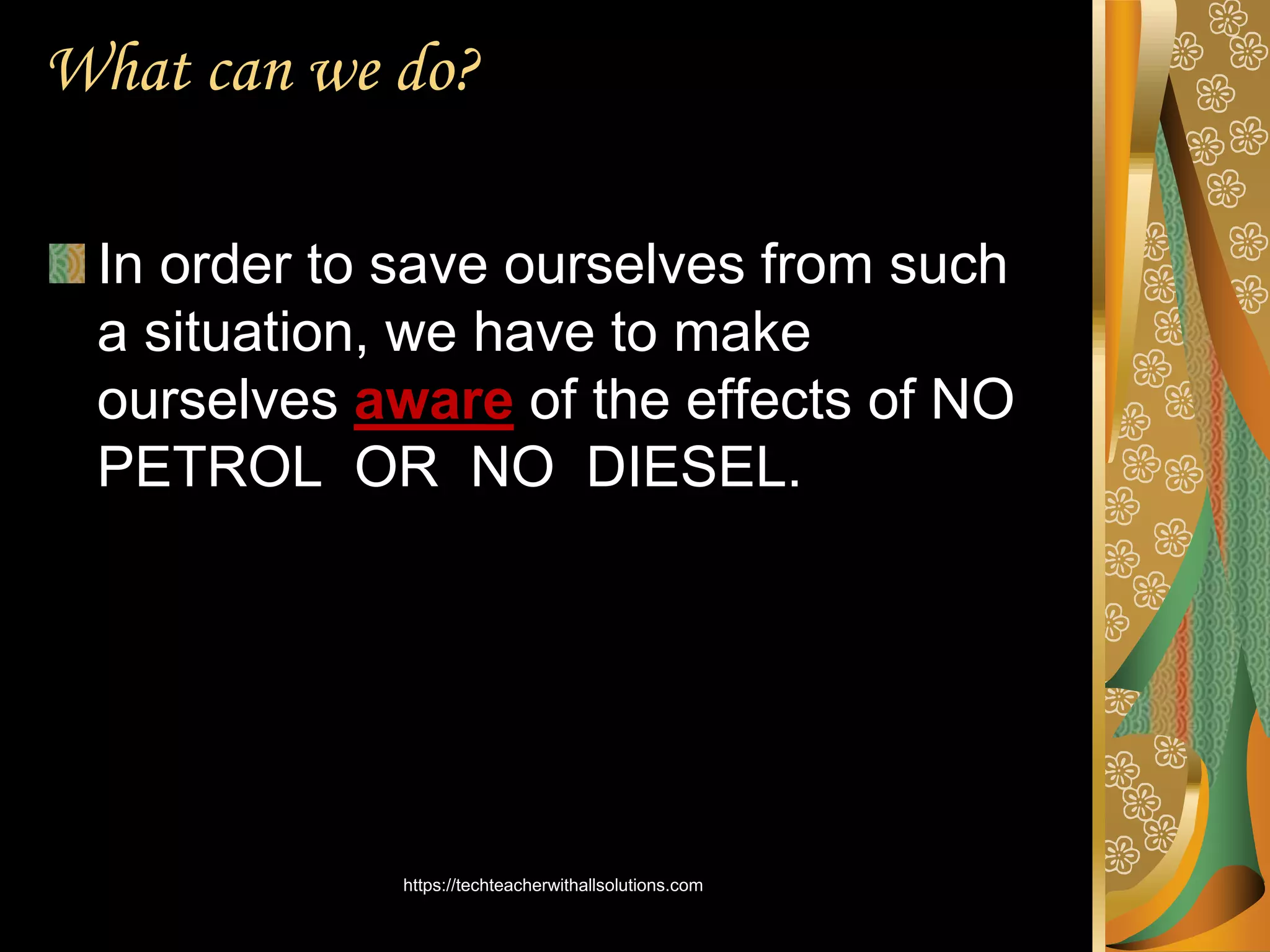 What can we do?

In order to save ourselves from such a situation, we have to make ourselves aware of the effects of NO PETROL OR NO DIESEL.

https://techteacherwithallsolutions.com